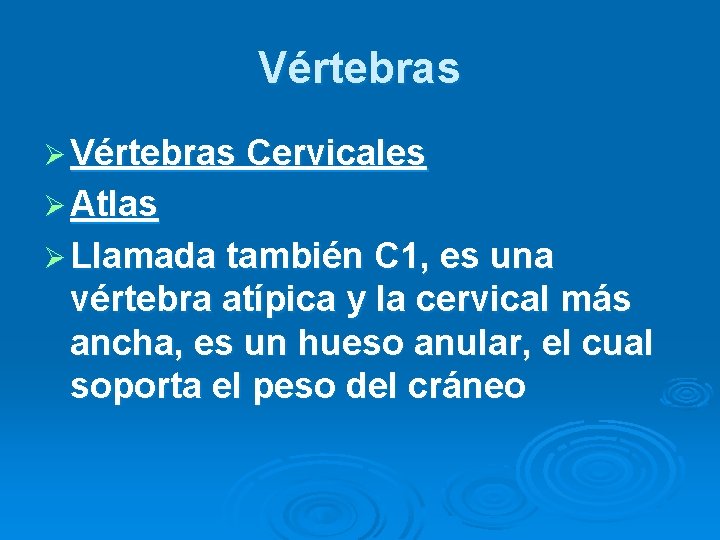 Vértebras

➢ Vértebras Cervicales
➢ Atlas
➢ Llamada también C1, es una vértebra atípica y la cervical más ancha, es un hueso anular, el cual soporta el peso del cráneo